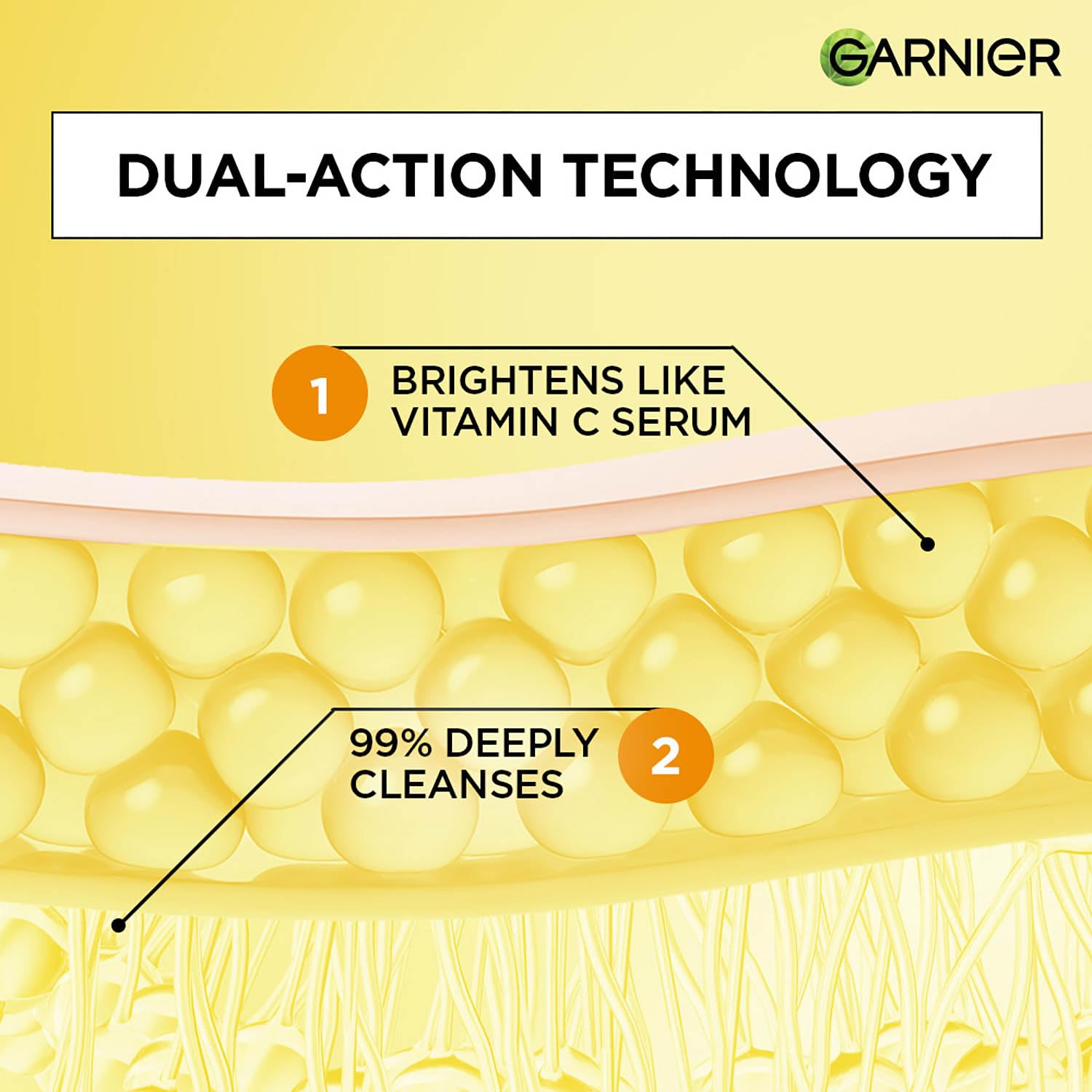 GARNIER

DUAL-ACTION TECHNOLOGY

1 BRIGHTENS LIKE VITAMIN C SERUM

99% DEEPLY CLEANSES 2